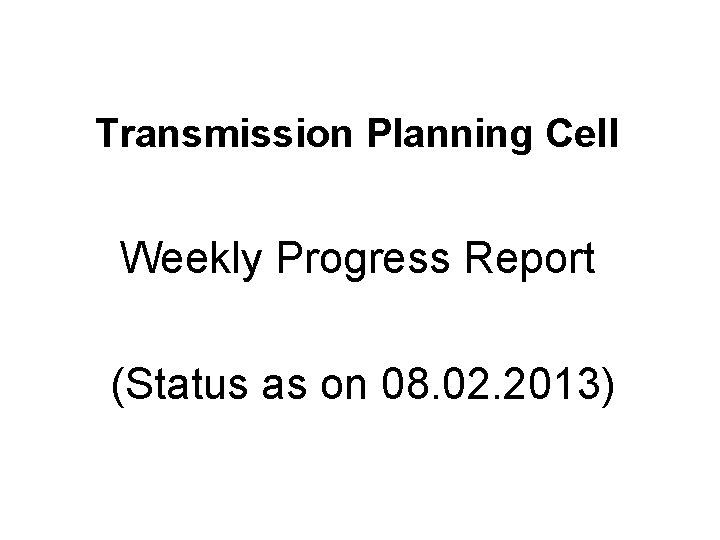 Transmission Planning Cell

Weekly Progress Report

(Status as on 08.02.2013)